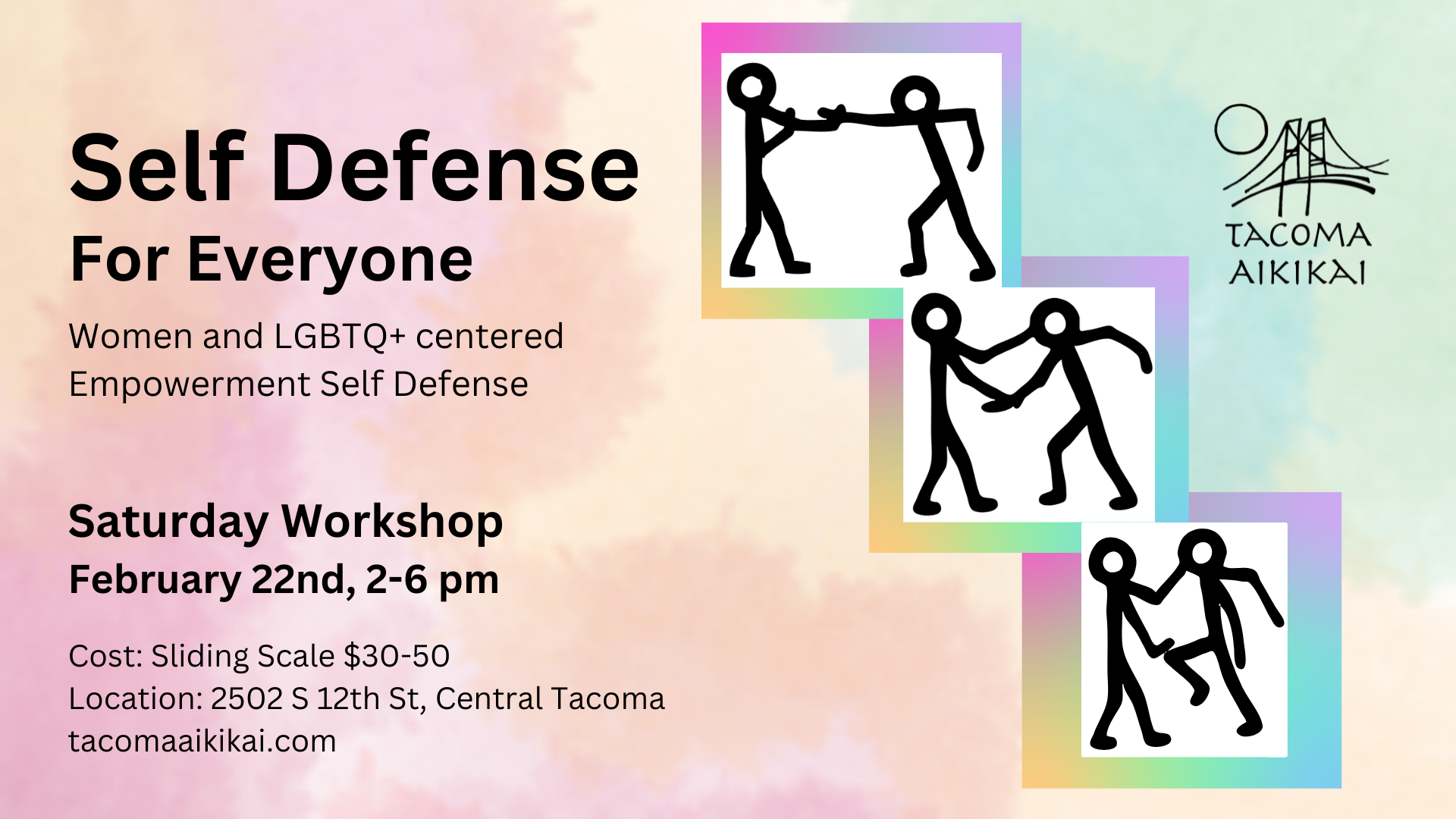 Self Defense
For Everyone

Women and LGBTQ+ centered Empowerment Self Defense

Saturday Workshop
February 22nd, 2-6 pm

Cost: Sliding Scale $30-50
Location: 2502 S 12th St, Central Tacoma
tacomaaikikai.com

TACOMA
AIKIKAI